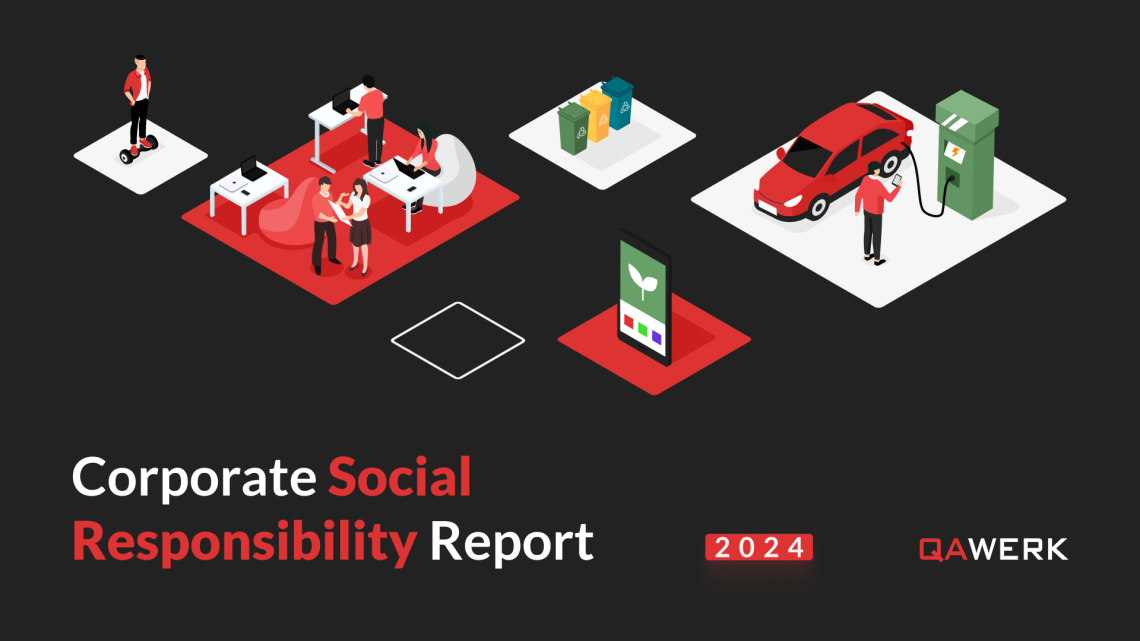 Corporate Social Responsibility Report

2024

QAWERK